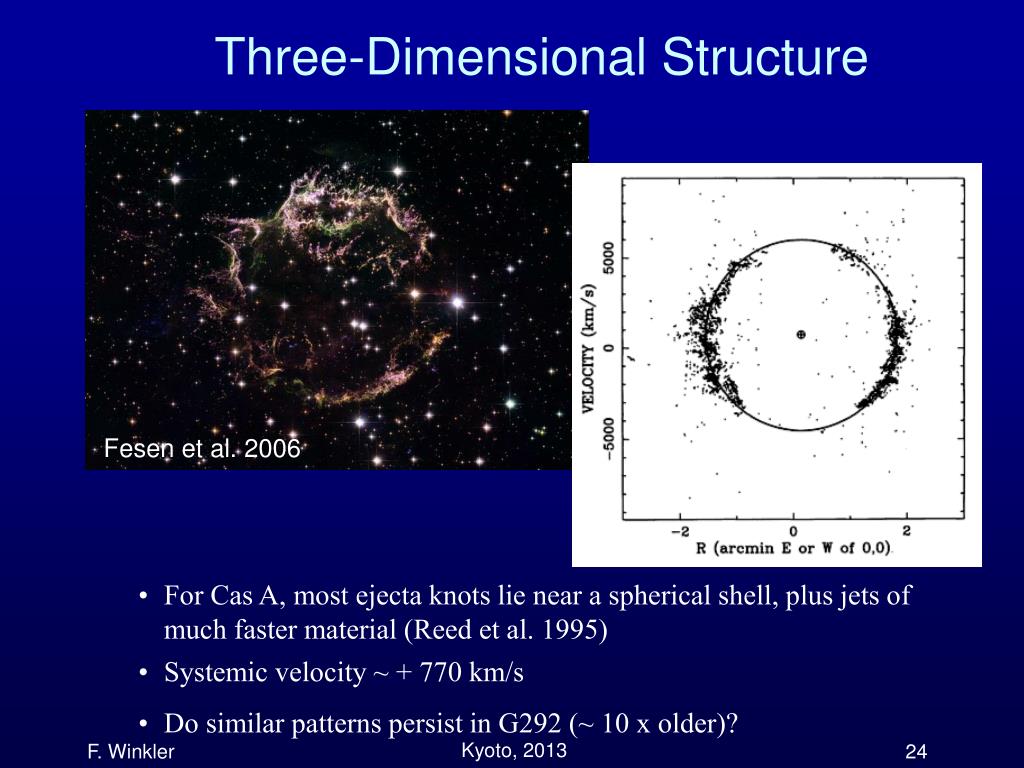 Three-Dimensional Structure

Fesen et al. 2006

VELOCITY (km/s)

5000

0

−5000

−2

0

2

R (arcmin E or W of 0,0)

• For Cas A, most ejecta knots lie near a spherical shell, plus jets of much faster material (Reed et al. 1995)

• Systemic velocity ~ + 770 km/s

• Do similar patterns persist in G292 (~ 10 x older)?

F. Winkler

Kyoto, 2013

24